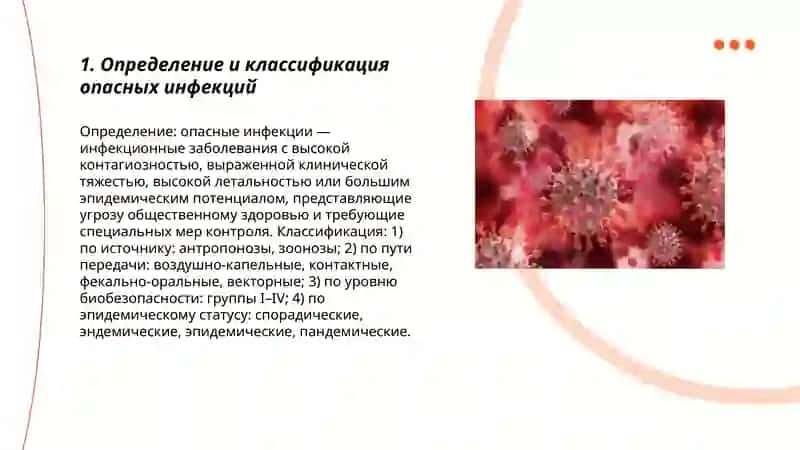 1. Определение и классификация опасных инфекций

Определение: опасные инфекции — инфекционные заболевания с высокой контагиозностью, выраженной клинической тяжестью, высокой летальностью или большим эпидемическим потенциалом, представляющие угрозу общественному здоровью и требующие специальных мер контроля. Классификация: 1) по источнику: антропонозы, зоонозы; 2) по пути передачи: воздушно-капельные, контактные, фекально-оральные, векторные; 3) по уровню биобезопасности: группы I–IV; 4) по эпидемическому статусу: спорадические, эндемические, эпидемические, пандемические.